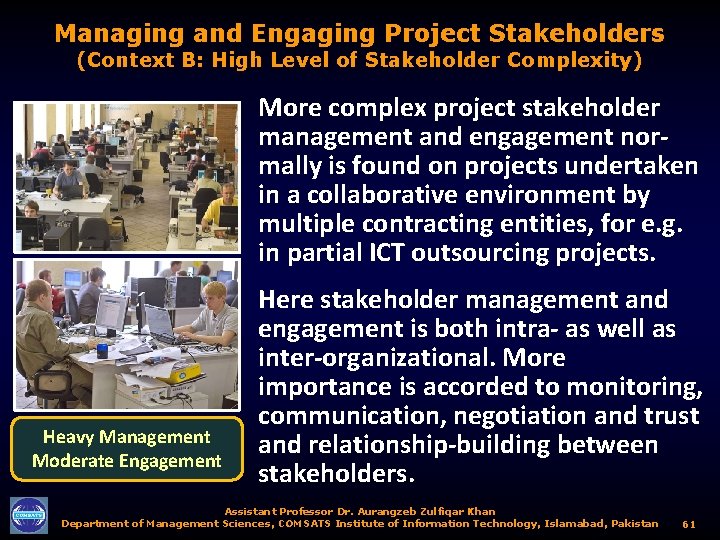 Managing and Engaging Project Stakeholders
(Context B: High Level of Stakeholder Complexity)

More complex project stakeholder management and engagement normally is found on projects undertaken in a collaborative environment by multiple contracting entities, for e.g. in partial ICT outsourcing projects.

Here stakeholder management and engagement is both intra- as well as inter-organizational. More importance is accorded to monitoring, communication, negotiation and trust and relationship-building between stakeholders.

Heavy Management
Moderate Engagement

COMSATS

Assistant Professor Dr. Aurangzeb Zulfiqar Khan
Department of Management Sciences, COMSATS Institute of Information Technology, Islamabad, Pakistan 61